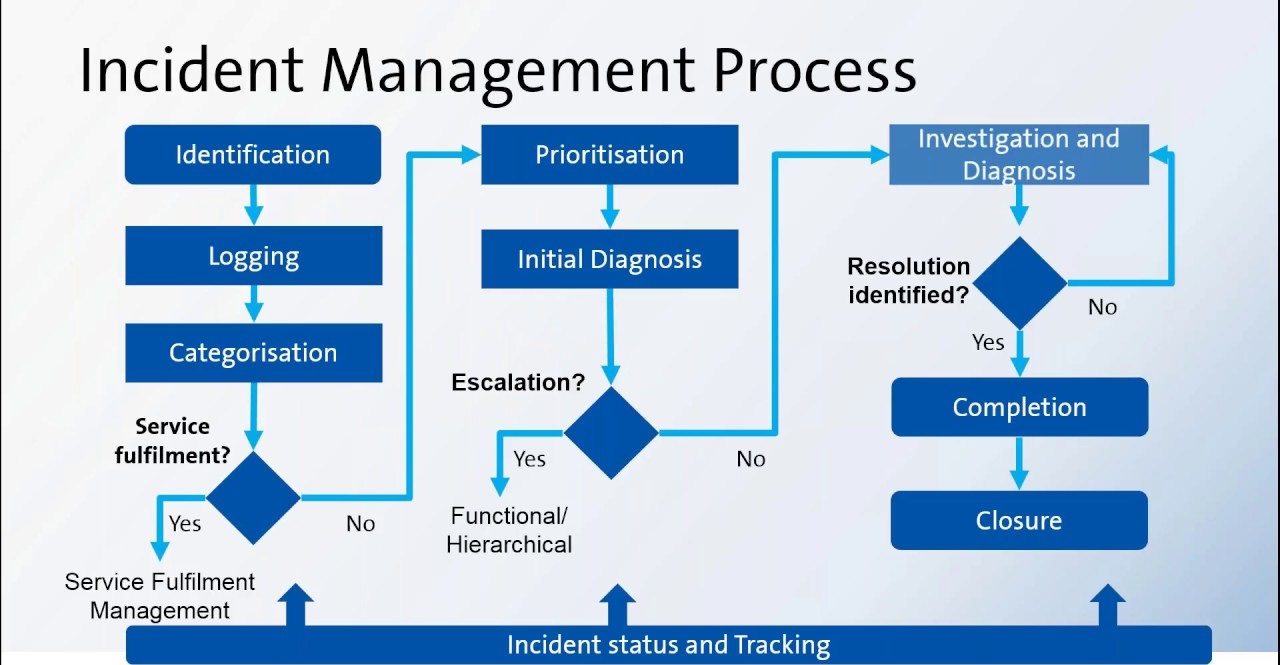 Incident Management Process

Identification

Logging

Categorisation

Service fulfilment?

Yes

No

Service Fulfilment Management

Prioritisation

Initial Diagnosis

Escalation?

Yes

No

Functional/ Hierarchical

Investigation and Diagnosis

Resolution identified?

No

Yes

Completion

Closure

Incident status and Tracking